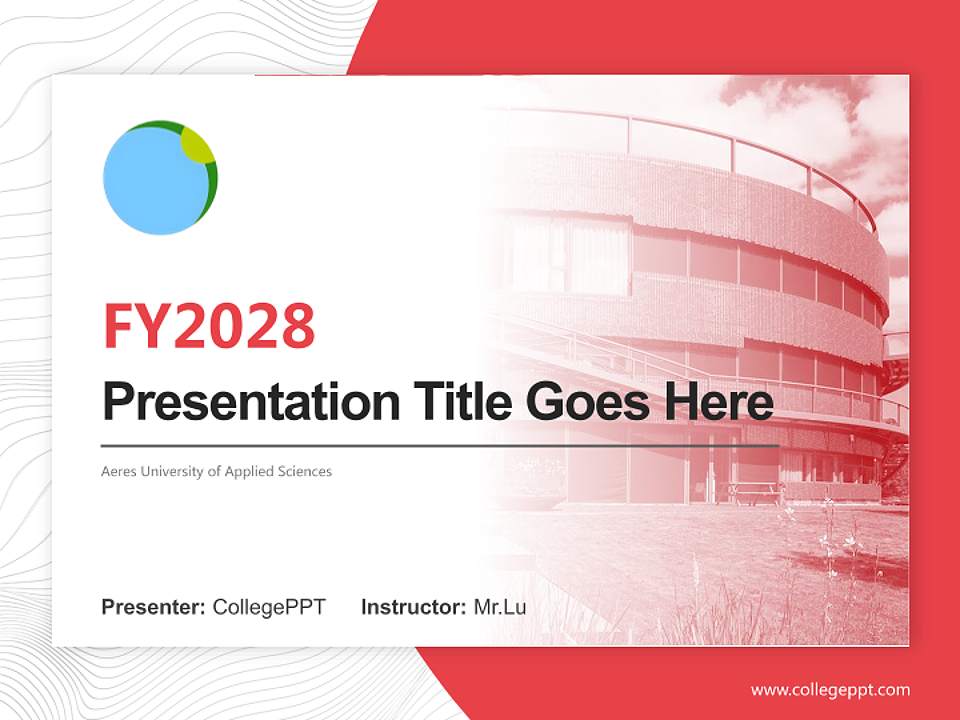 FY2028

Presentation Title Goes Here

Aeres University of Applied Sciences

Presenter: CollegePPT Instructor: Mr.Lu

www.collegeppt.com